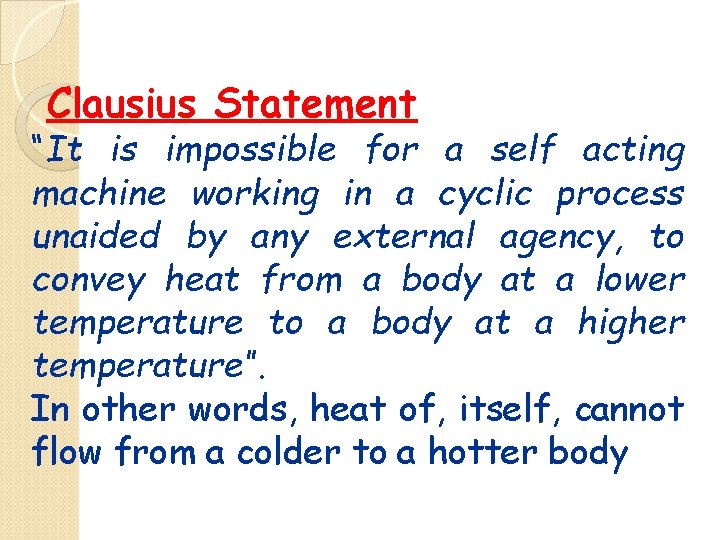 Clausius Statement

"It is impossible for a self acting machine working in a cyclic process unaided by any external agency, to convey heat from a body at a lower temperature to a body at a higher temperature".

In other words, heat of, itself, cannot flow from a colder to a hotter body